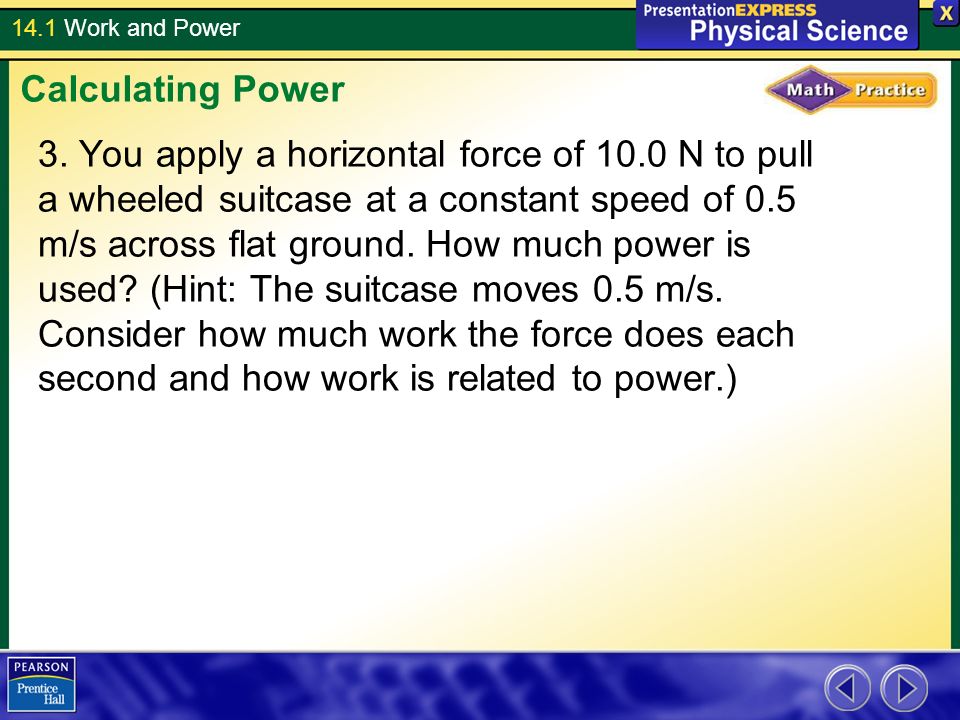 14.1 Work and Power

PresentationEXPRESS
Physical Science

X

Calculating Power

Math Practice

3. You apply a horizontal force of 10.0 N to pull a wheeled suitcase at a constant speed of 0.5 m/s across flat ground. How much power is used? (Hint: The suitcase moves 0.5 m/s. Consider how much work the force does each second and how work is related to power.)

PEARSON
Prentice Hall